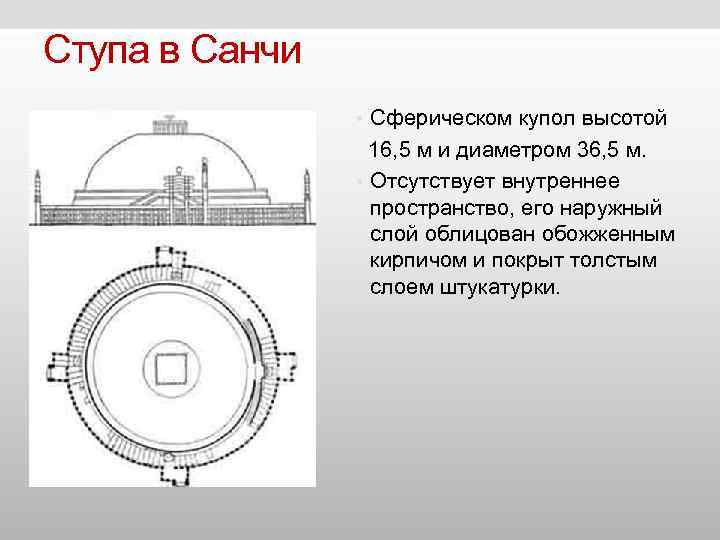 Ступа в Санчи

Сферическом купол высотой 16,5 м и диаметром 36,5 м.

Отсутствует внутреннее пространство, его наружный слой облицован обожженным кирпичом и покрыт толстым слоем штукатурки.